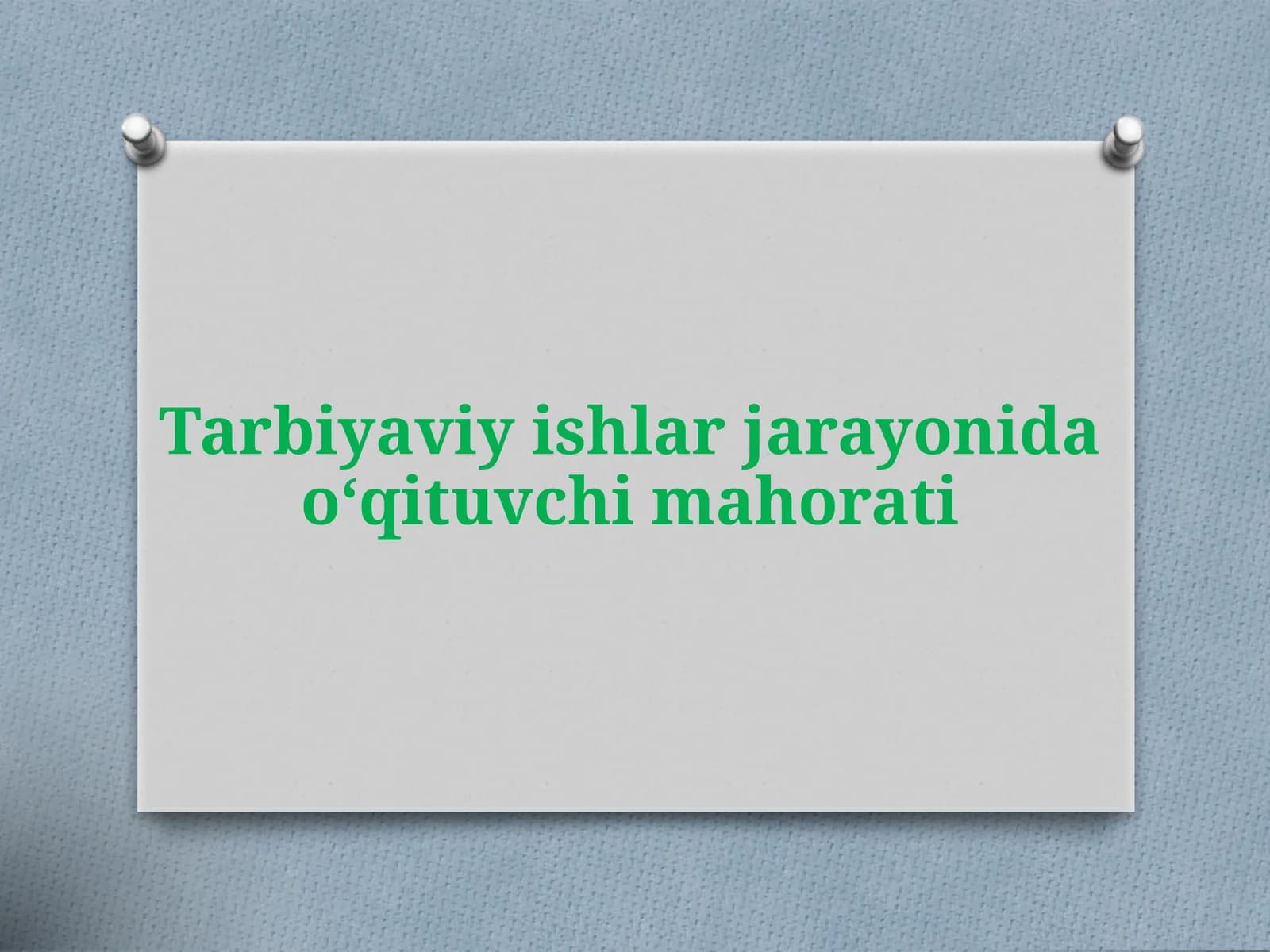 Tarbiyaviy ishlar jarayonida o‘qituvchi mahorati